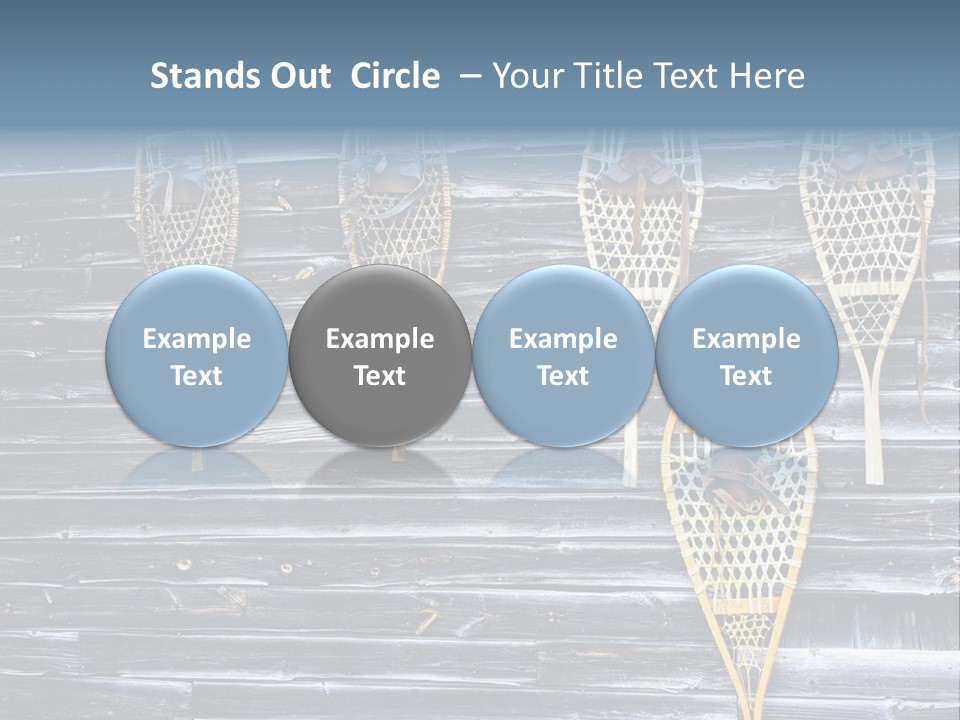 Stands Out Circle – Your Title Text Here

Example Text

Example Text

Example Text

Example Text